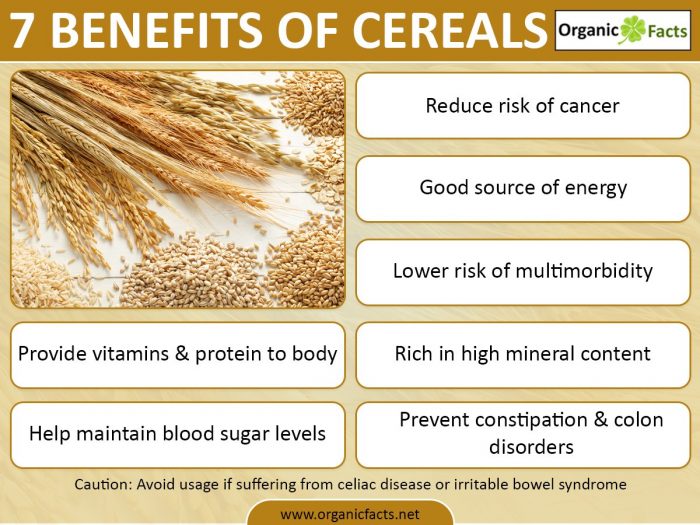 7 BENEFITS OF CEREALS

Organic Facts

Reduce risk of cancer

Good source of energy

Lower risk of multimorbidity

Provide vitamins & protein to body

Rich in high mineral content

Help maintain blood sugar levels

Prevent constipation & colon disorders

Caution: Avoid usage if suffering from celiac disease or irritable bowel syndrome

www.organicfacts.net